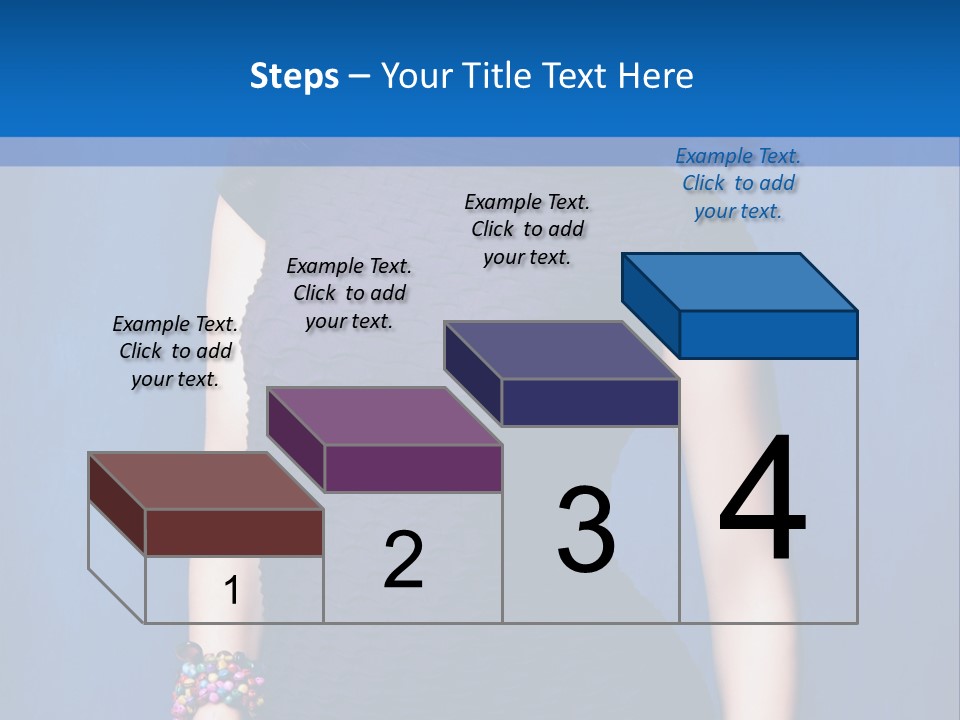 Steps – Your Title Text Here

Example Text. Click to add your text.

Example Text. Click to add your text.

Example Text. Click to add your text.

Example Text. Click to add your text.

1

2

3

4